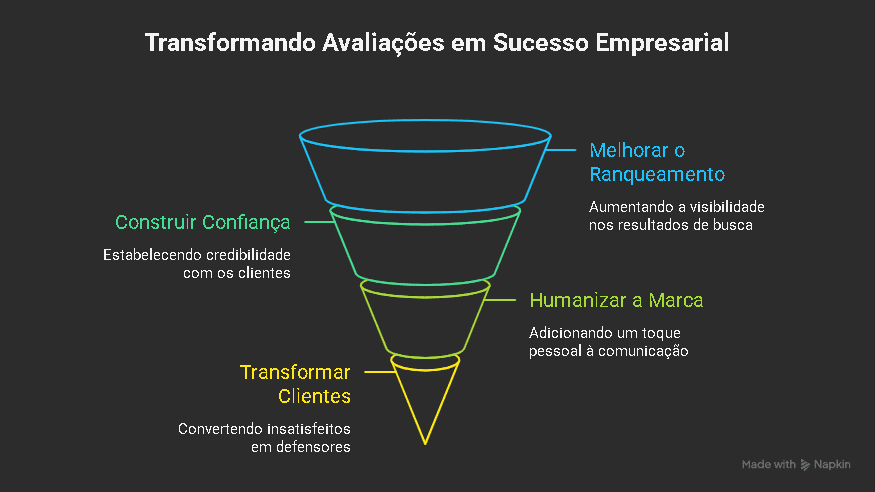 Transformando Avaliações em Sucesso Empresarial

Melhorar o Ranqueamento

Aumentando a visibilidade nos resultados de busca

Construir Confiança

Estabelecendo credibilidade com os clientes

Humanizar a Marca

Adicionando um toque pessoal à comunicação

Transformar Clientes

Convertendo insatisfeitos em defensores

Made with Napkin